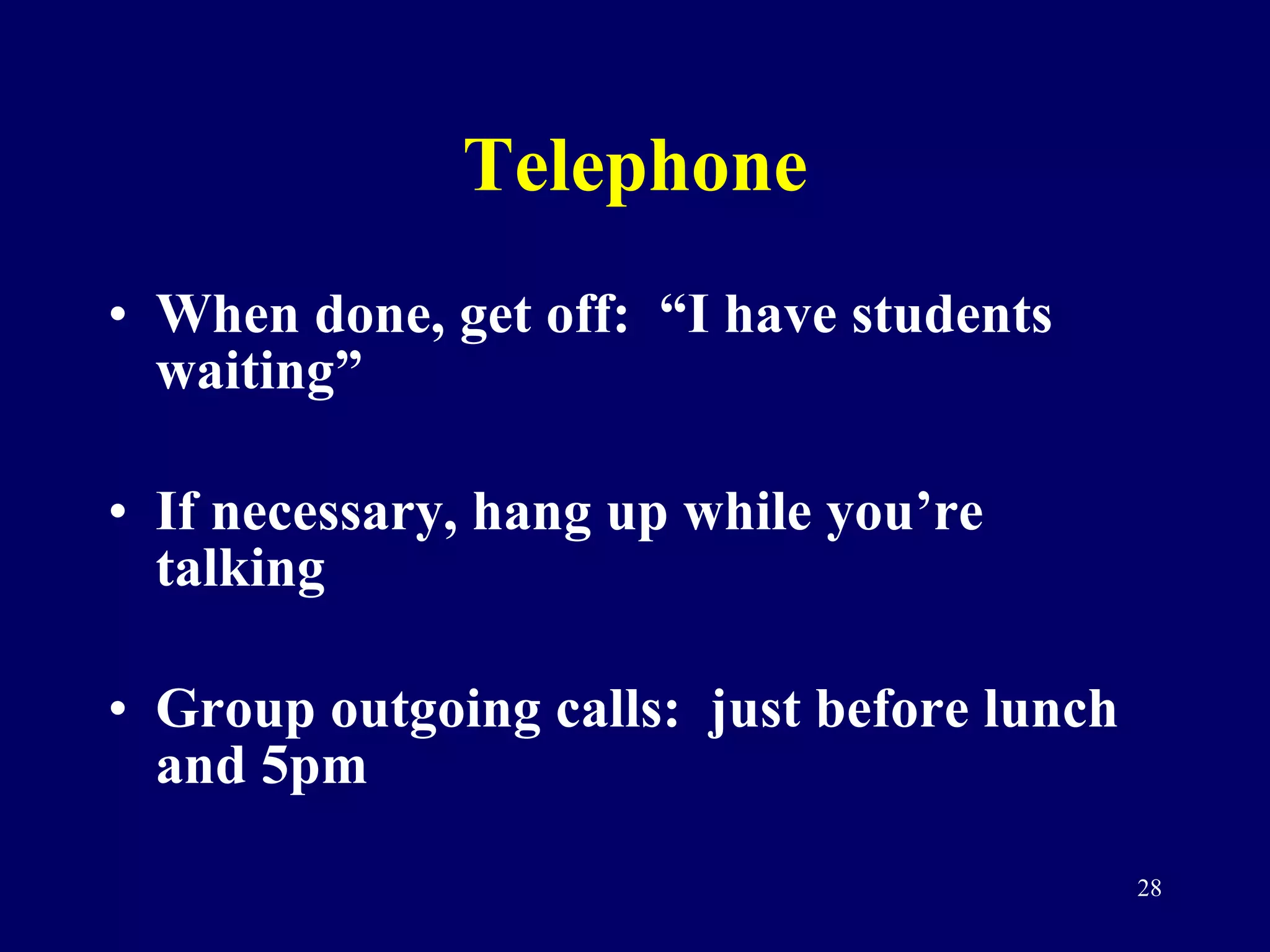 Telephone

• When done, get off: “I have students waiting”

• If necessary, hang up while you’re talking

• Group outgoing calls: just before lunch and 5pm

28